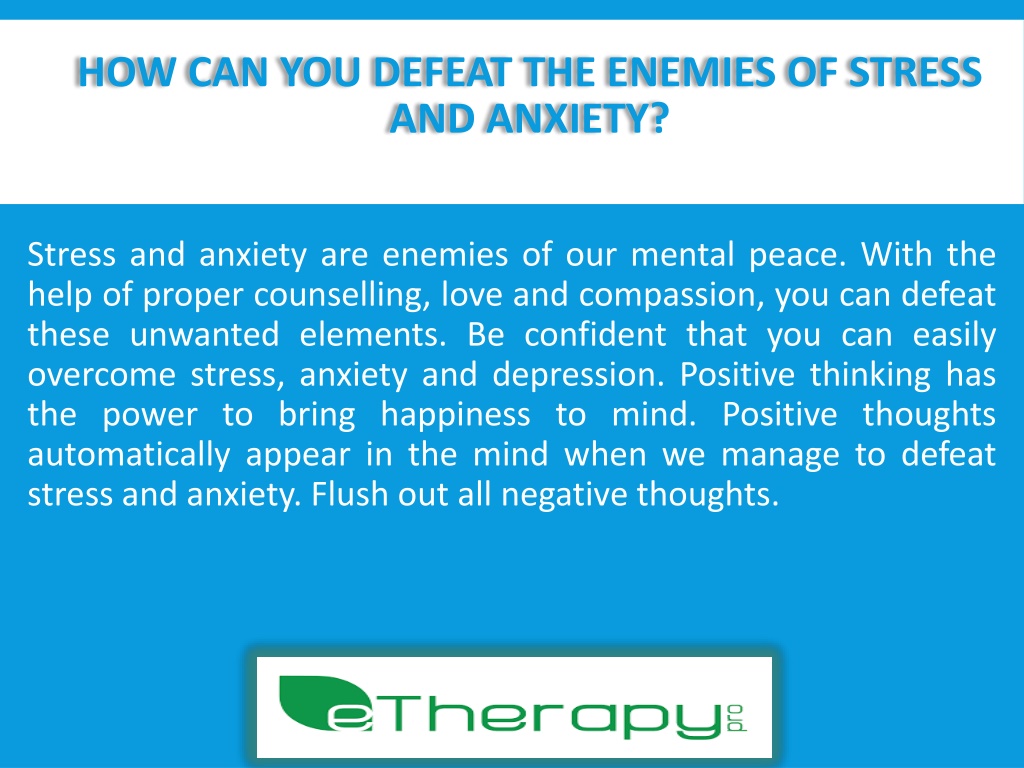 HOW CAN YOU DEFEAT THE ENEMIES OF STRESS AND ANXIETY?

Stress and anxiety are enemies of our mental peace. With the help of proper counselling, love and compassion, you can defeat these unwanted elements. Be confident that you can easily overcome stress, anxiety and depression. Positive thinking has the power to bring happiness to mind. Positive thoughts automatically appear in the mind when we manage to defeat stress and anxiety. Flush out all negative thoughts.

eTherapy pro